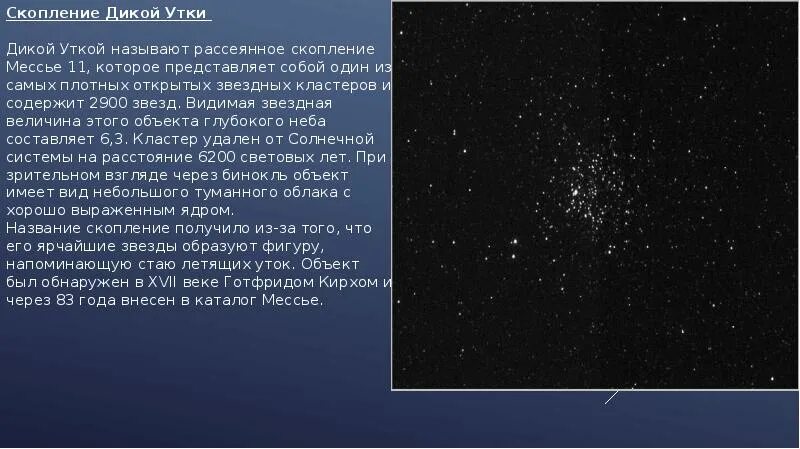 Скопление Дикой Утки

Дикой Уткой называют рассеянное скопление Мессье 11, которое представляет собой один из самых плотных открытых звездных кластеров и содержит 2900 звезд. Видимая звездная величина этого объекта глубокого неба составляет 6,3. Кластер удален от Солнечной системы на расстояние 6200 световых лет. При зрительном взгляде через бинокль объект имеет вид небольшого туманного облака с хорошо выраженным ядром.
Название скопление получило из-за того, что его ярчайшие звезды образуют фигуру, напоминающую стаю летящих уток. Объект был обнаружен в XVII веке Готфридом Кирхом и через 83 года внесен в каталог Мессье.